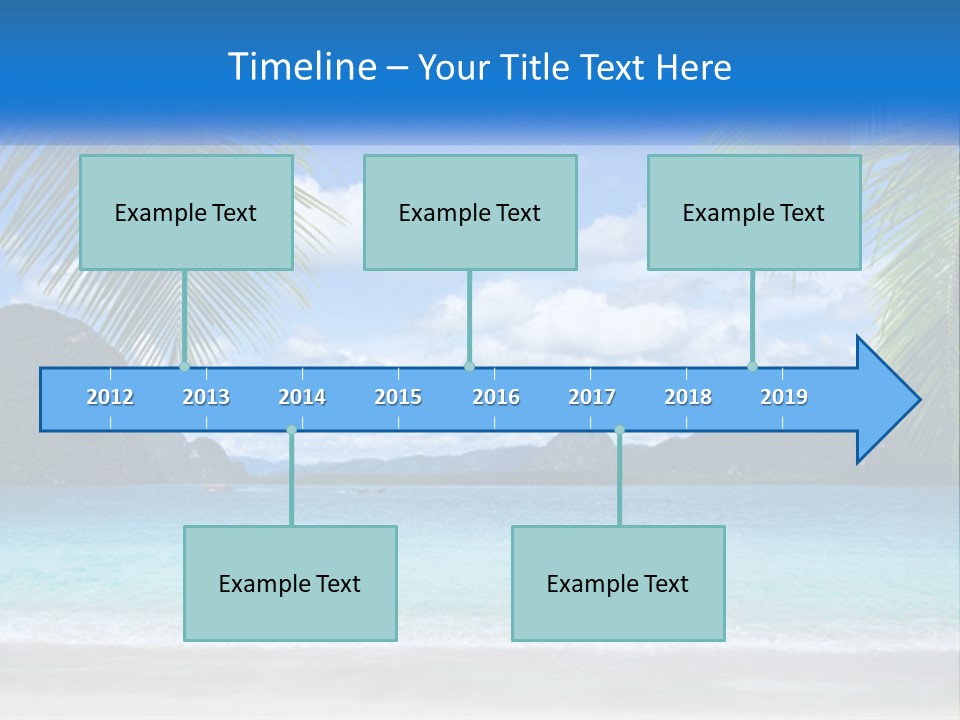 Timeline – Your Title Text Here

Example Text

Example Text

Example Text

2012 2013 2014 2015 2016 2017 2018 2019

Example Text

Example Text